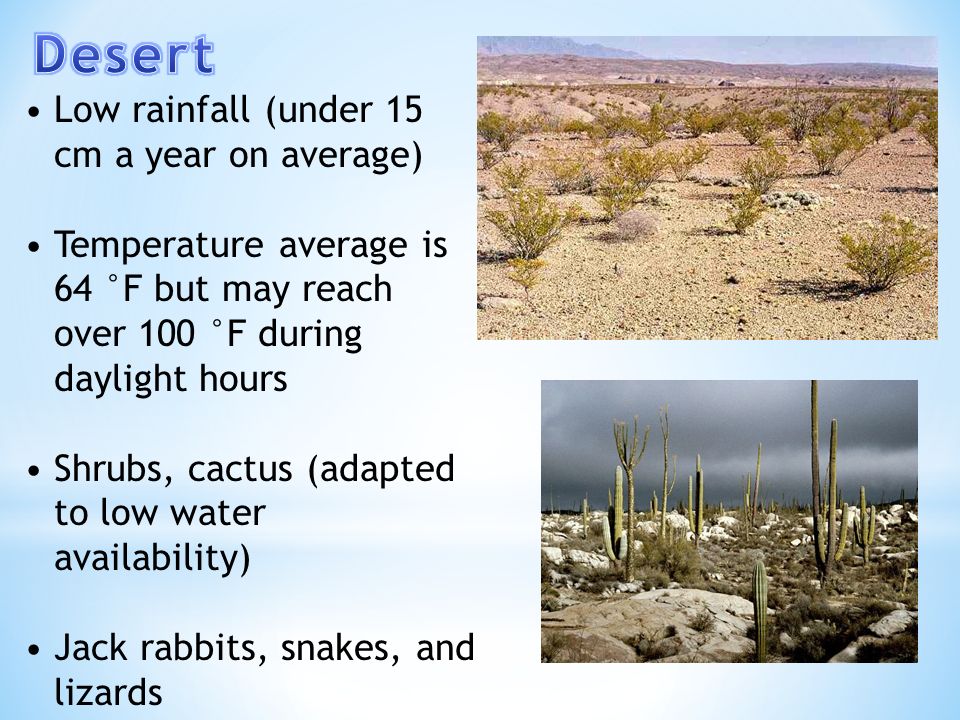 Desert

• Low rainfall (under 15 cm a year on average)

• Temperature average is 64 °F but may reach over 100 °F during daylight hours

• Shrubs, cactus (adapted to low water availability)

• Jack rabbits, snakes, and lizards